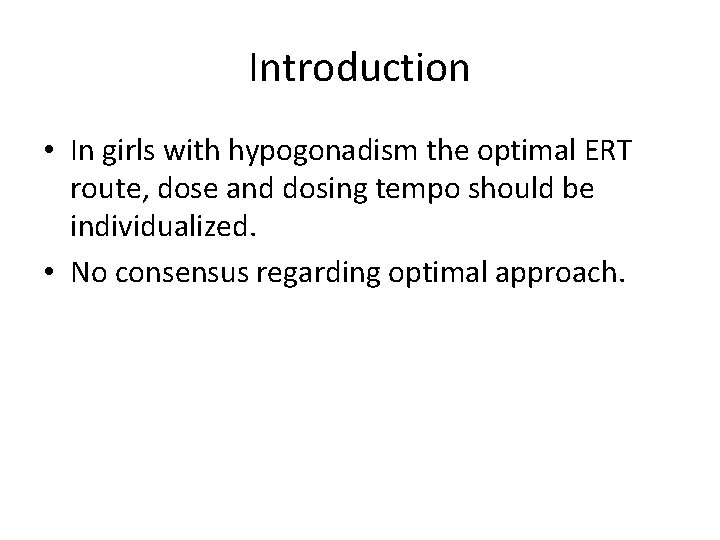 Introduction

• In girls with hypogonadism the optimal ERT route, dose and dosing tempo should be individualized.

• No consensus regarding optimal approach.